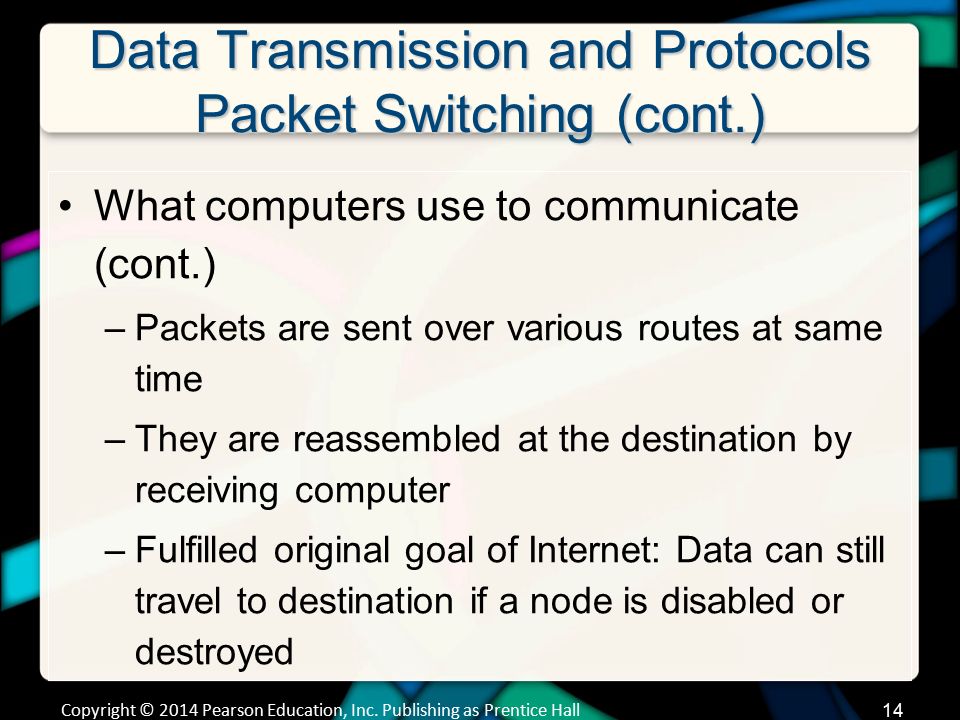 Data Transmission and Protocols
Packet Switching (cont.)

• What computers use to communicate (cont.)
– Packets are sent over various routes at same time
– They are reassembled at the destination by receiving computer
– Fulfilled original goal of Internet: Data can still travel to destination if a node is disabled or destroyed

Copyright © 2014 Pearson Education, Inc. Publishing as Prentice Hall

14